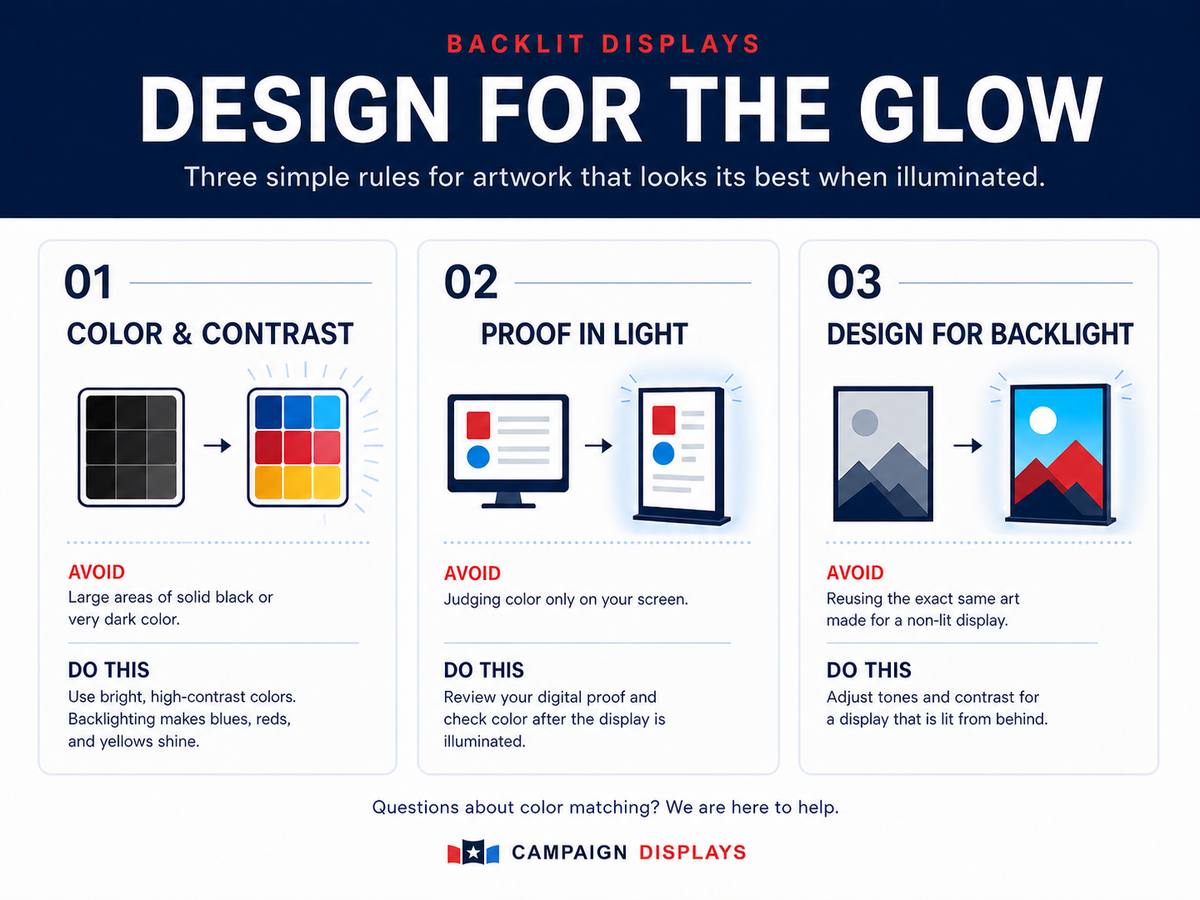 BACKLIT DISPLAYS

DESIGN FOR THE GLOW

Three simple rules for artwork that looks its best when illuminated.

01

COLOR & CONTRAST

AVOID
Large areas of solid black or very dark color.

DO THIS
Use bright, high-contrast colors. Backlighting makes blues, reds, and yellows shine.

02

PROOF IN LIGHT

AVOID
Judging color only on your screen.

DO THIS
Review your digital proof and check color after the display is illuminated.

03

DESIGN FOR BACKLIGHT

AVOID
Reusing the exact same art made for a non-lit display.

DO THIS
Adjust tones and contrast for a display that is lit from behind.

Questions about color matching? We are here to help.

CAMPAIGN DISPLAYS